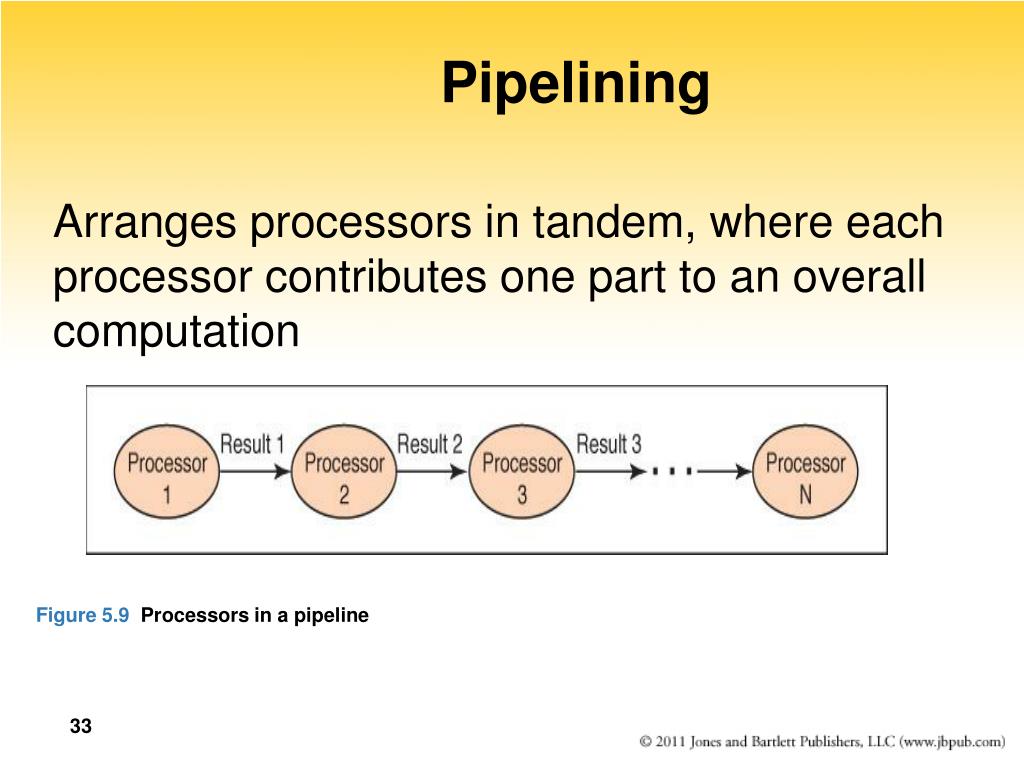 Pipelining

Arranges processors in tandem, where each processor contributes one part to an overall computation

Processor 1
Result 1
Processor 2
Result 2
Processor 3
Result 3
...
Processor N

Figure 5.9 Processors in a pipeline

33

© 2011 Jones and Bartlett Publishers, LLC (www.jbpub.com)